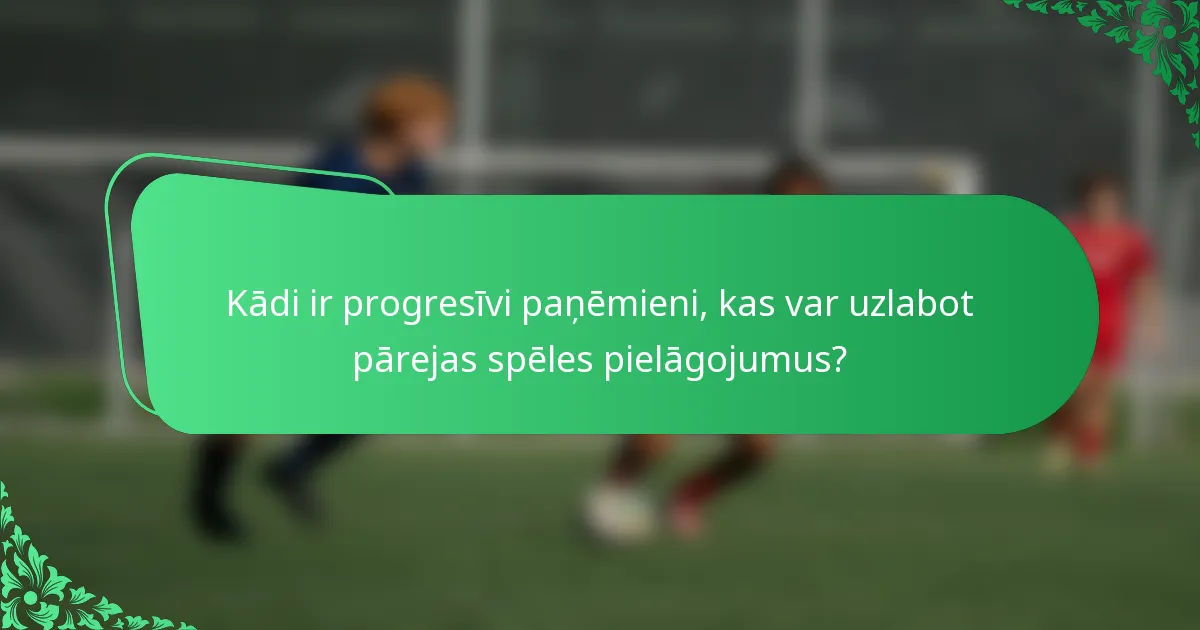 Kādi ir progresīvi paņēmieni, kas var uzlabot pārejas spēles pielāgojumus?